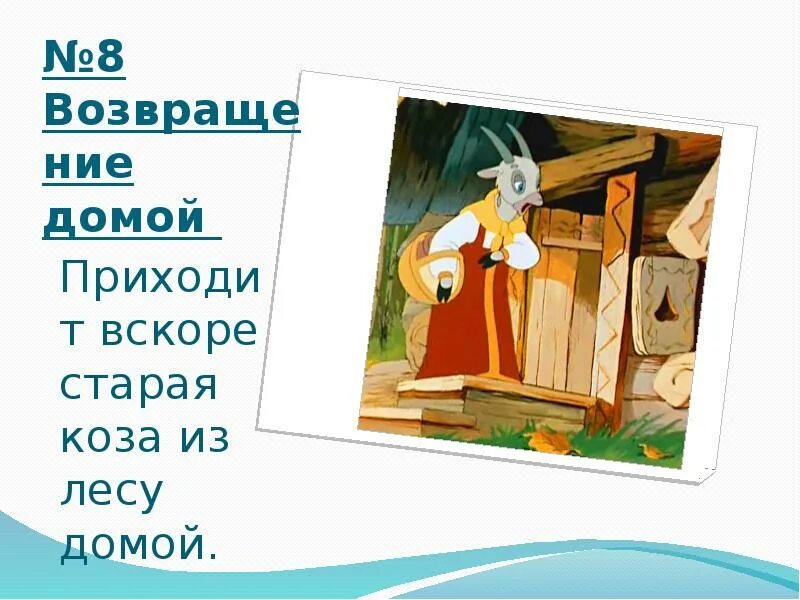 №8 Возвращение домой

Приходит вскоре старая коза из лесу домой.